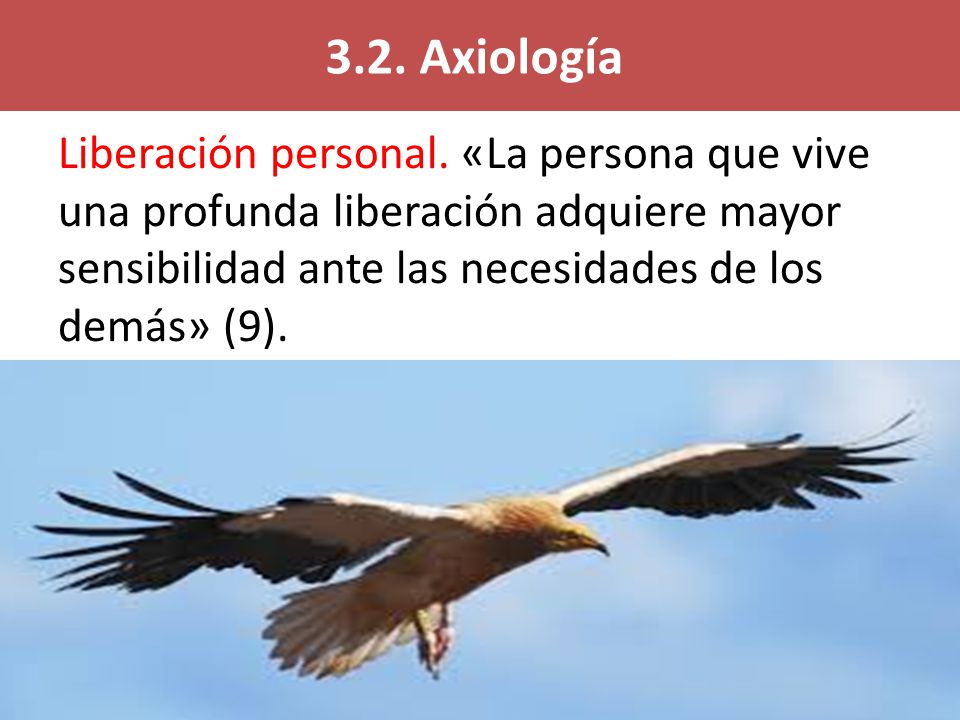 3.2. Axiología

Liberación personal. «La persona que vive una profunda liberación adquiere mayor sensibilidad ante las necesidades de los demás» (9).